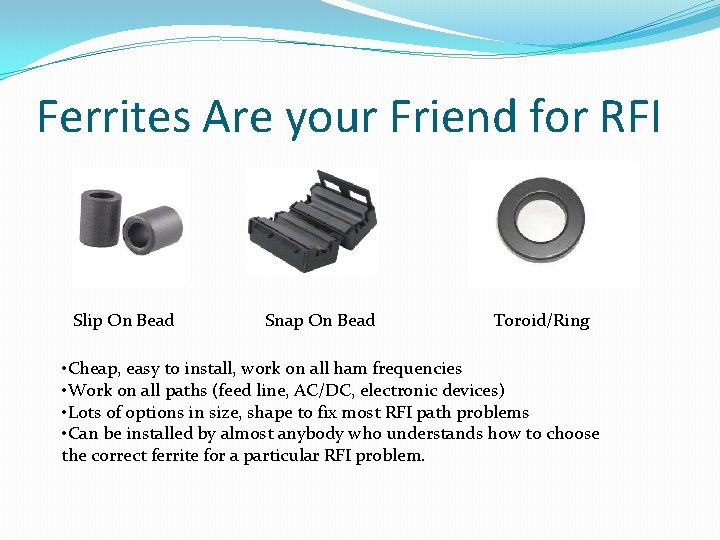 Ferrites Are your Friend for RFI

Slip On Bead

Snap On Bead

Toroid/Ring

•Cheap, easy to install, work on all ham frequencies
•Work on all paths (feed line, AC/DC, electronic devices)
•Lots of options in size, shape to fix most RFI path problems
•Can be installed by almost anybody who understands how to choose the correct ferrite for a particular RFI problem.